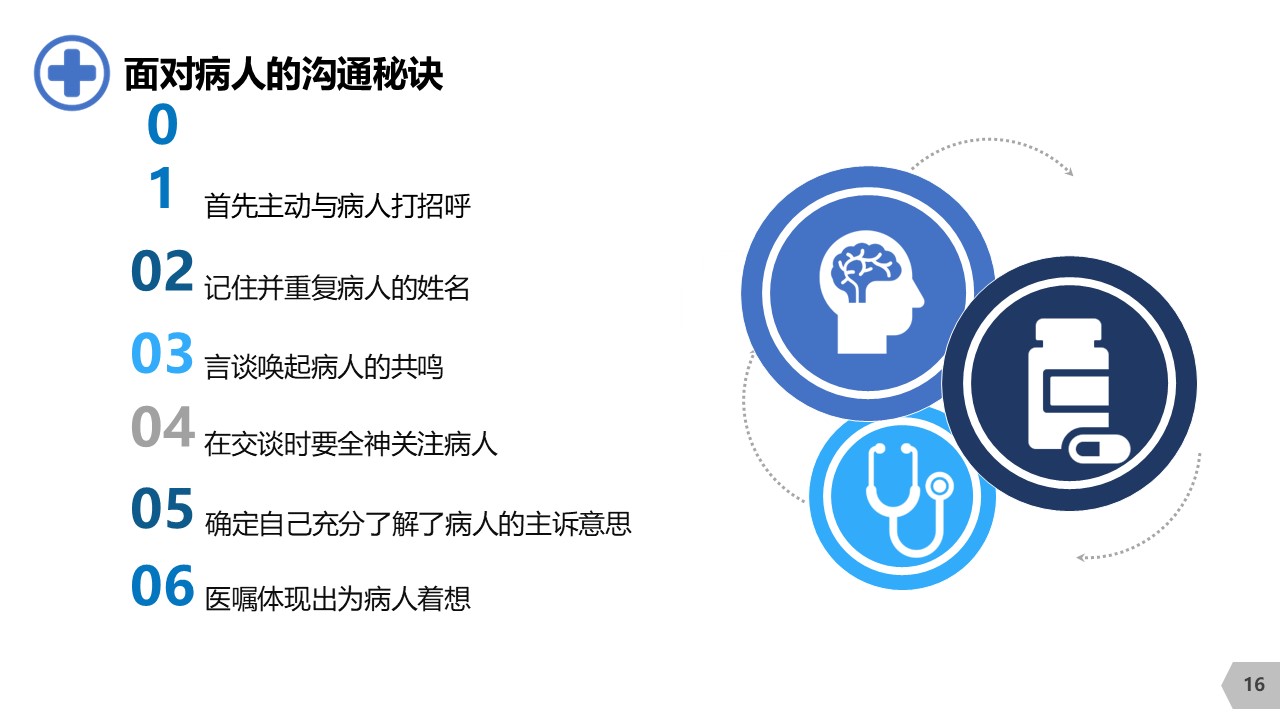 面对病人的沟通秘诀

0
1 首先主动与病人打招呼

02 记住并重复病人的姓名

03 言谈唤起病人的共鸣

04 在交谈时要全神关注病人

05 确定自己充分了解了病人的主诉意思

06 医嘱体现出为病人着想

16